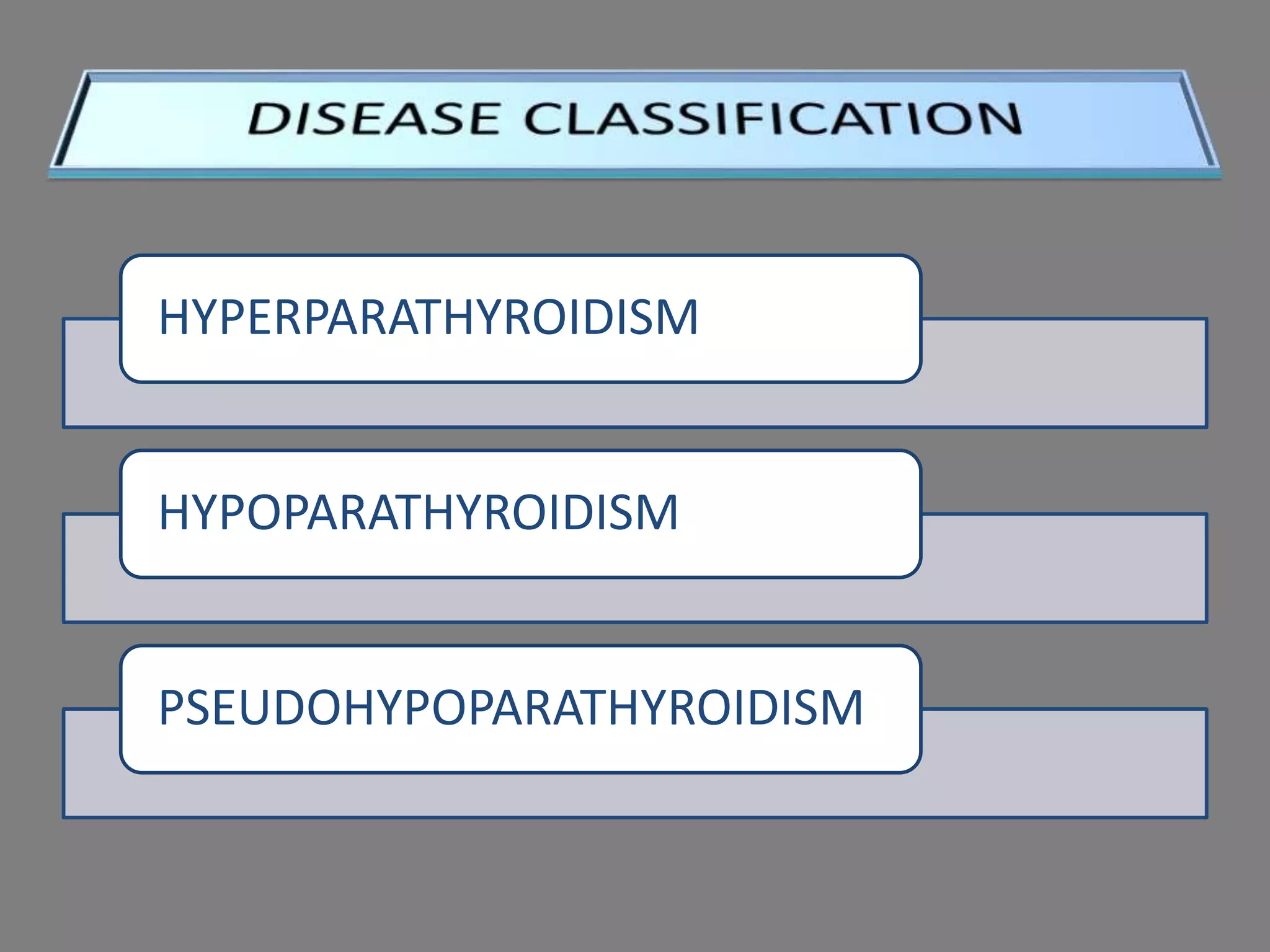 DISEASE CLASSIFICATION

HYPERPARATHYROIDISM

HYPOPARATHYROIDISM

PSEUDOHYPOPARATHYROIDISM